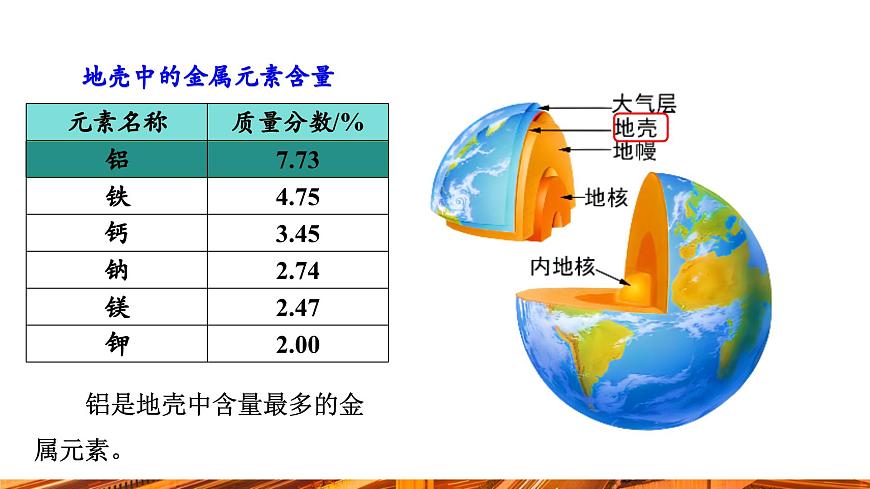 地壳中的金属元素含量

| 元素名称 | 质量分数/% |
|---|---|
| 铝 | 7.73 |
| 铁 | 4.75 |
| 钙 | 3.45 |
| 钠 | 2.74 |
| 镁 | 2.47 |
| 钾 | 2.00 |

铝是地壳中含量最多的金属元素。

大气层
地壳
地幔
地核
内地核